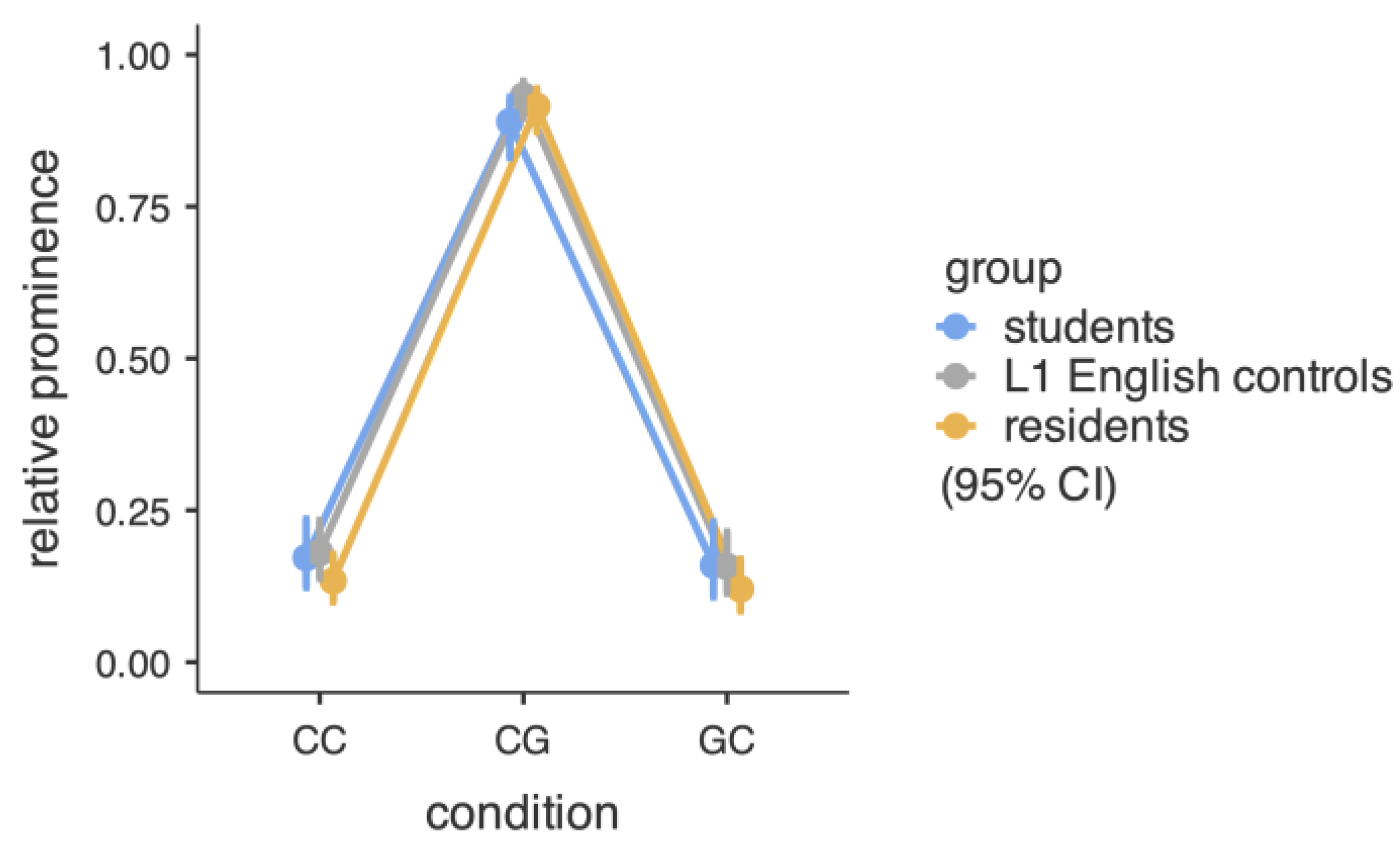 relative prominence

1.00
0.75
0.50
0.25
0.00

CC CG GC

condition

group
students
L1 English controls
residents
(95% CI)